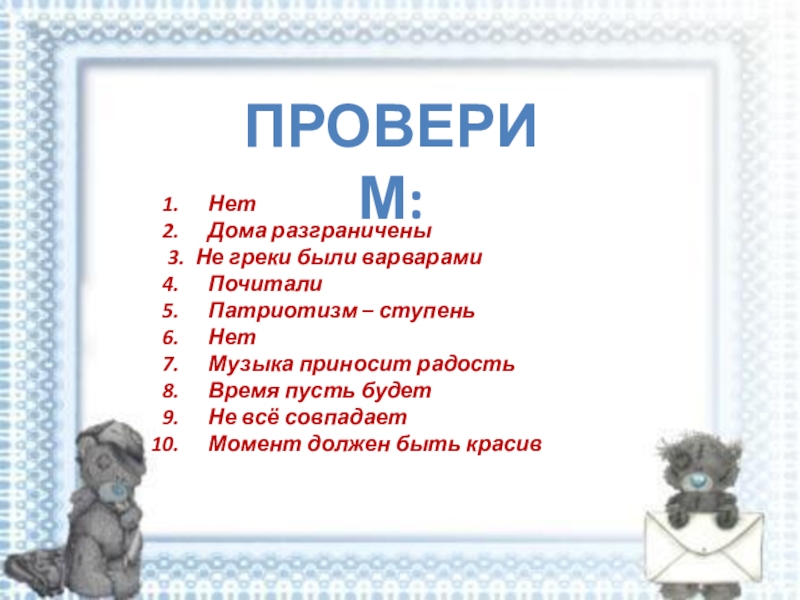 ПРОВЕРИМ:

1. Нет
2. Дома разграничены
3. Не греки были варварами
4. Почитали
5. Патриотизм – ступень
6. Нет
7. Музыка приносит радость
8. Время пусть будет
9. Не всё совпадает
10. Момент должен быть красив